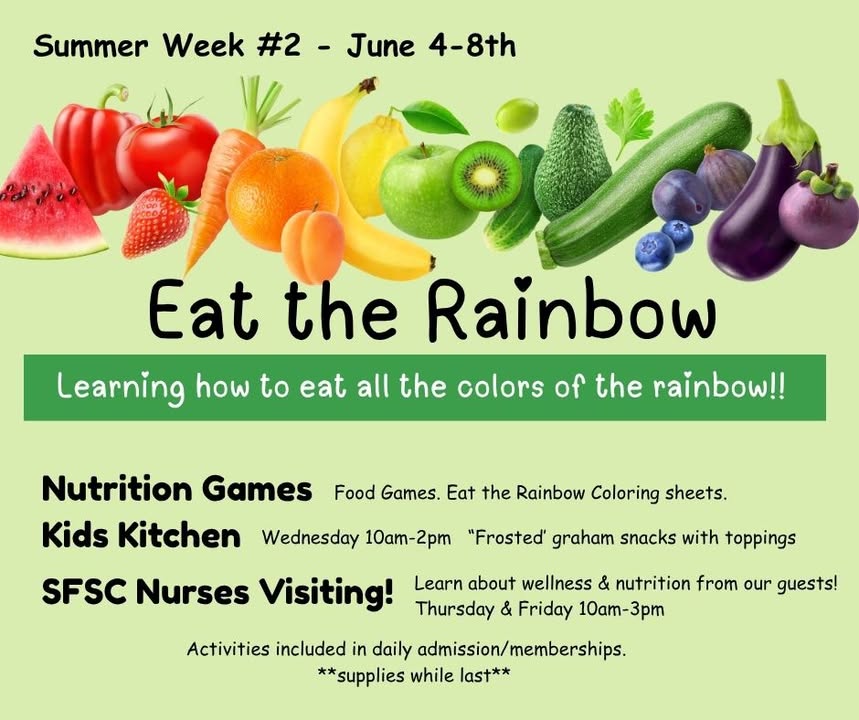 Summer Week #2 - June 4-8th

Eat the Rainbow

Learning how to eat all the colors of the rainbow!!

Nutrition Games Food Games. Eat the Rainbow Coloring sheets.

Kids Kitchen Wednesday 10am-2pm "Frosted' graham snacks with toppings

SFSC Nurses Visiting! Learn about wellness & nutrition from our guests! Thursday & Friday 10am-3pm

Activities included in daily admission/memberships.
**supplies while last**